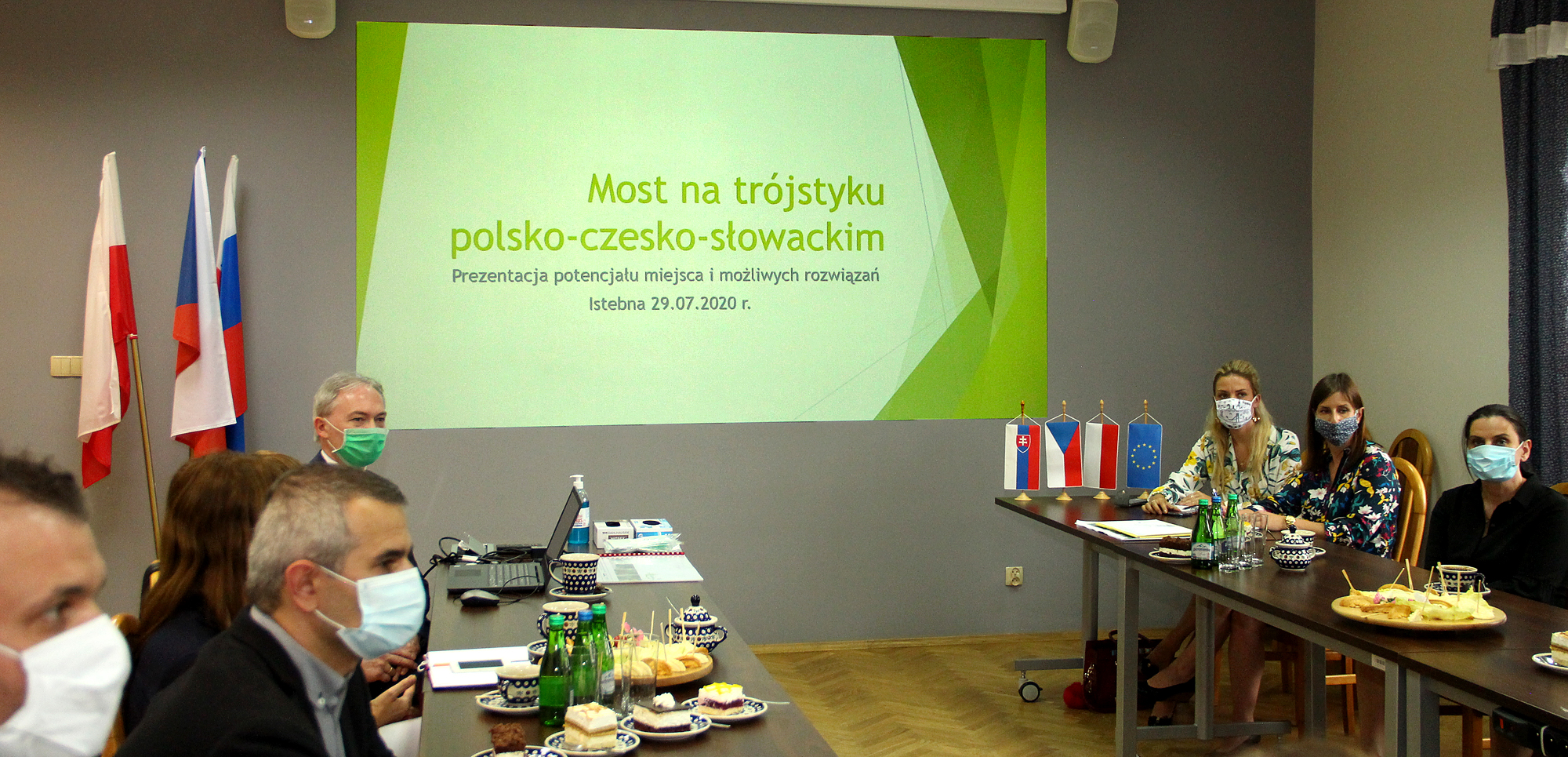 Most na trójstyku polsko-czesko-słowackim

Prezentacja potencjału miejsca i możliwych rozwiązań

Istebna 29.07.2020 r.